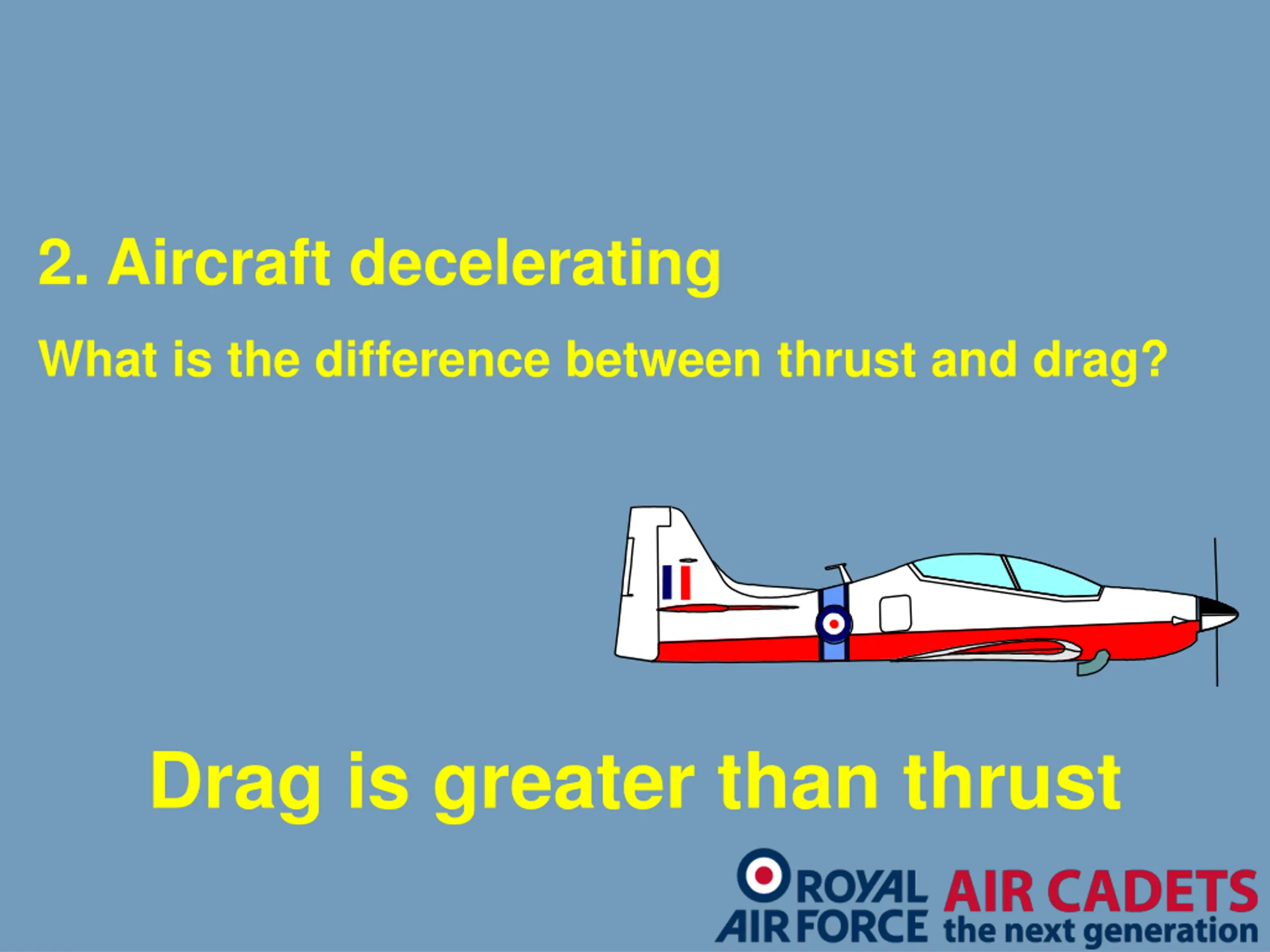 2. Aircraft decelerating

What is the difference between thrust and drag?

Drag is greater than thrust

ROYAL AIR FORCE AIR CADETS the next generation